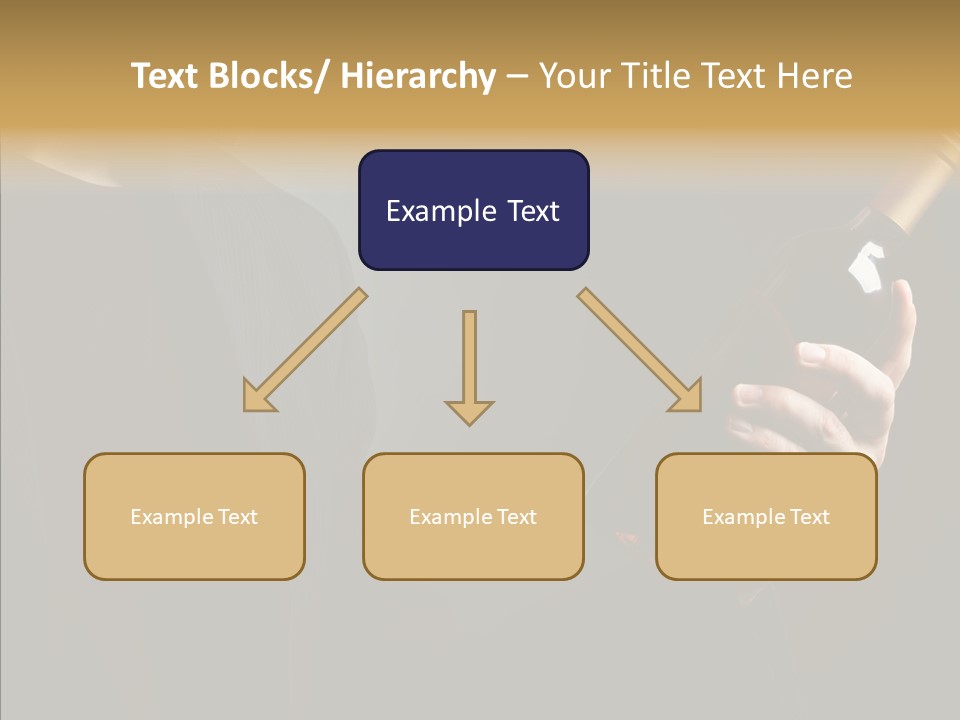 Text Blocks/ Hierarchy – Your Title Text Here

Example Text

Example Text

Example Text

Example Text